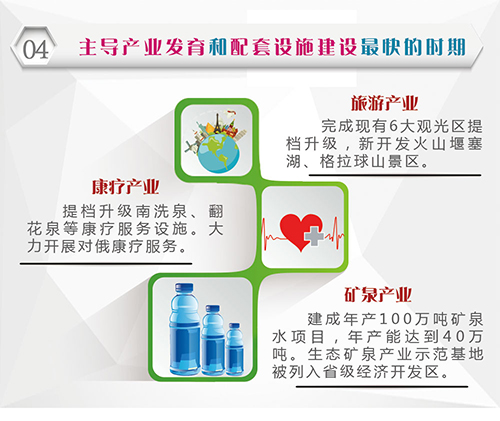 04 主导产业发育和配套设施建设最快的时期

旅游产业

完成现有6大观光区提档升级，新开发火山堰塞湖、格拉球山景区。

康疗产业

提档升级南洗泉、翻花泉等康疗服务设施。大力开展对俄康疗服务。

矿泉产业

建成年产100万吨矿泉水项目，年产能达到40万吨。生态矿泉产业示范基地被列入省级经济开发区。